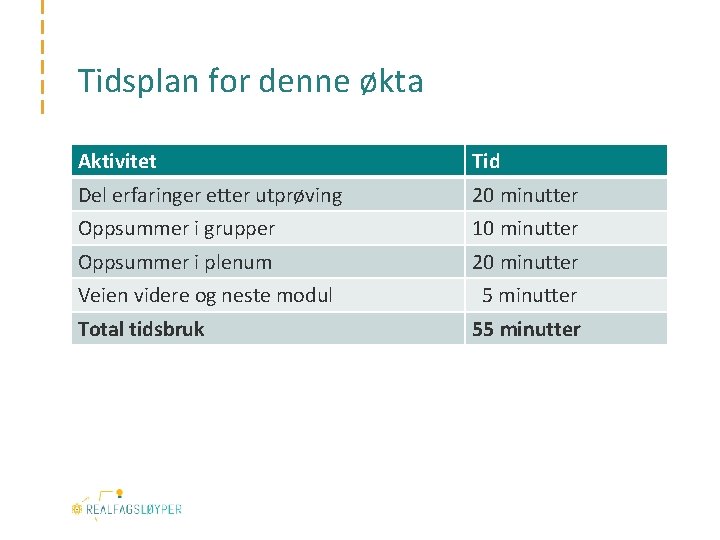 Tidsplan for denne økta

| Aktivitet | Tid |
|---|---|
| Del erfaringer etter utprøving | 20 minutter |
| Oppsummer i grupper | 10 minutter |
| Oppsummer i plenum | 20 minutter |
| Veien videre og neste modul | 5 minutter |
| **Total tidsbruk** | **55 minutter** |

REALFAGSLØYPER